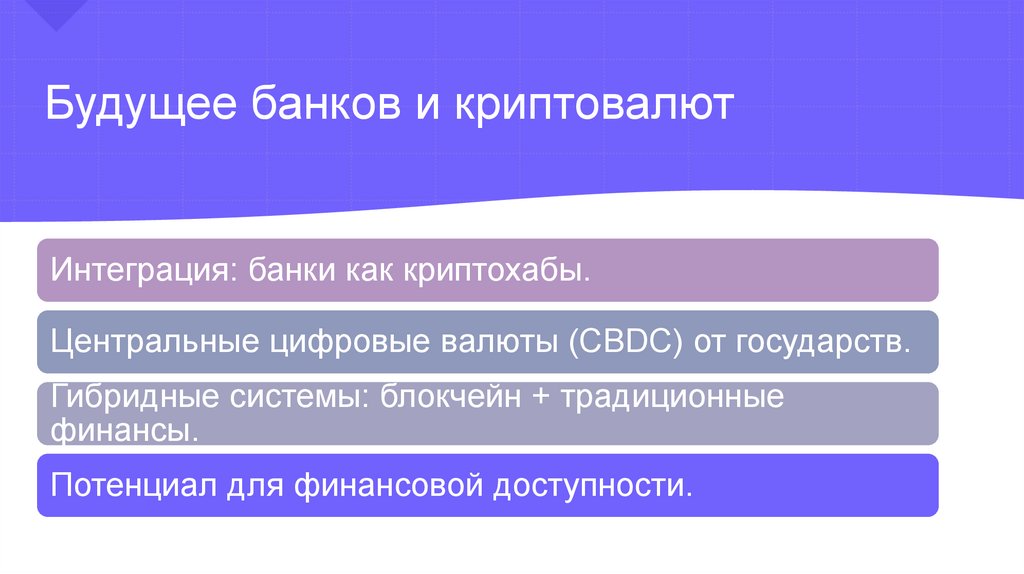 Будущее банков и криптовалют

Интеграция: банки как криптохабы.

Центральные цифровые валюты (CBDC) от государств.

Гибридные системы: блокчейн + традиционные финансы.

Потенциал для финансовой доступности.